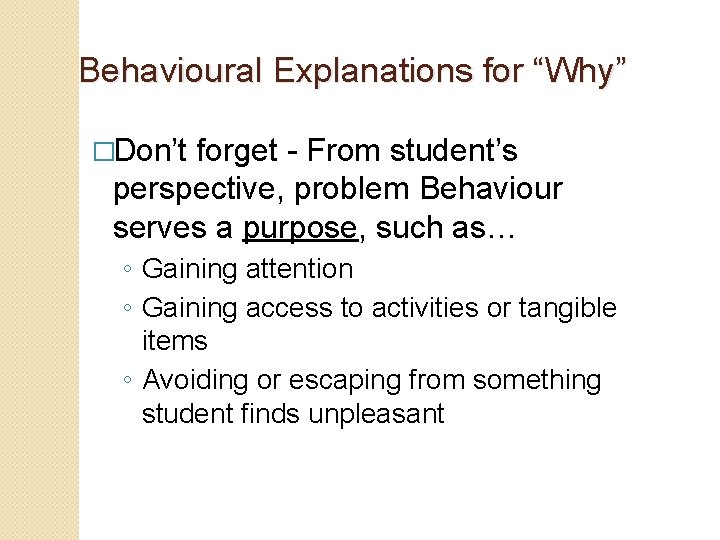 Behavioural Explanations for “Why”

□Don’t forget - From student’s perspective, problem Behaviour serves a purpose, such as…

◦ Gaining attention
◦ Gaining access to activities or tangible items
◦ Avoiding or escaping from something student finds unpleasant